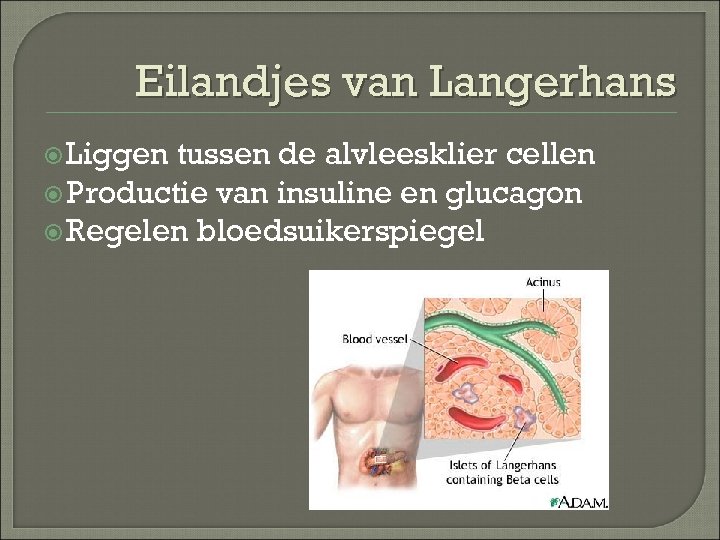 Eilandjes van Langerhans

Liggen tussen de alvleesklier cellen
Productie van insuline en glucagon
Regelen bloedsuikerspiegel

Acinus

Blood vessel

Islets of Langerhans containing Beta cells

A.D.A.M.